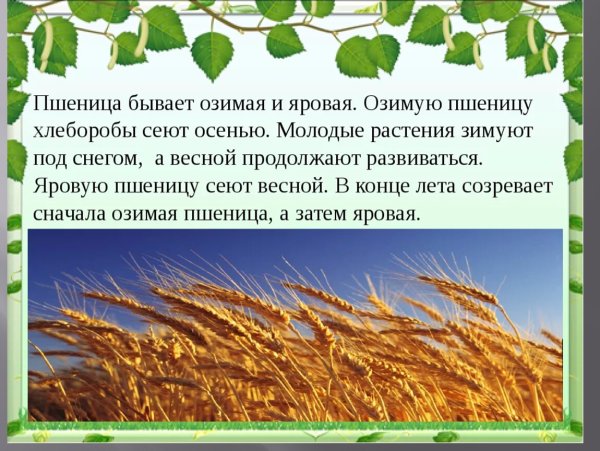 Пшеница бывает озимая и яровая. Озимую пшеницу хлеборобы сеют осенью. Молодые растения зимуют под снегом, а весной продолжают развиваться. Яровую пшеницу сеют весной. В конце лета созревает сначала озимая пшеница, а затем яровая.